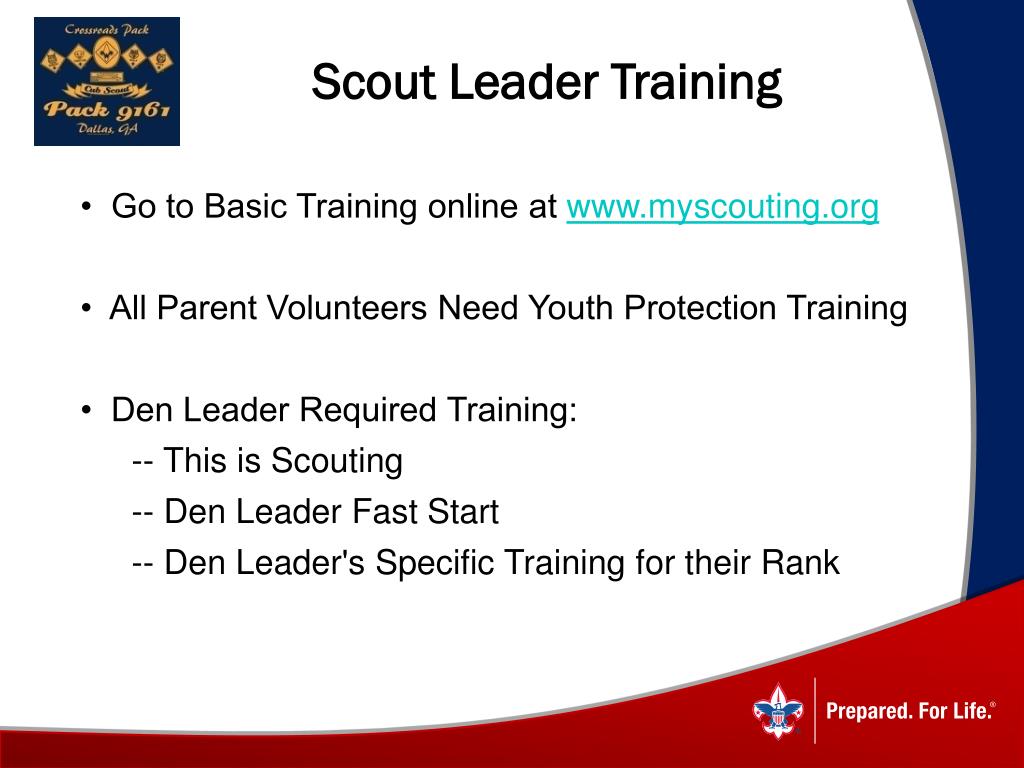 Crossroads Pack
Cub Scout
Pack 9161
Dallas, GA

Scout Leader Training

• Go to Basic Training online at www.myscouting.org

• All Parent Volunteers Need Youth Protection Training

• Den Leader Required Training:
-- This is Scouting
-- Den Leader Fast Start
-- Den Leader's Specific Training for their Rank

Prepared. For Life.®